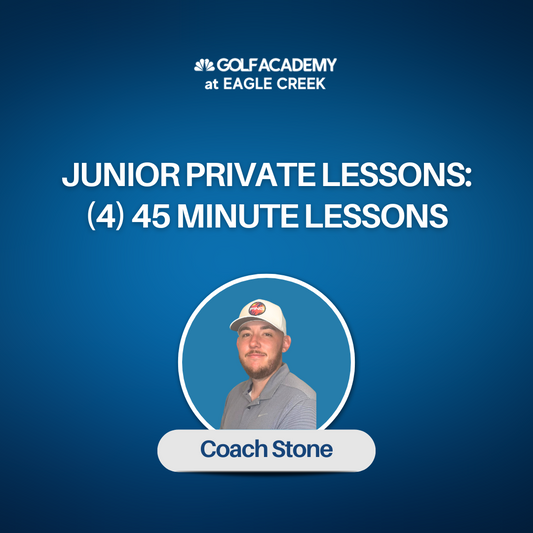 GOLF ACADEMY
at EAGLE CREEK

JUNIOR PRIVATE LESSONS:
(4) 45 MINUTE LESSONS

Coach Stone